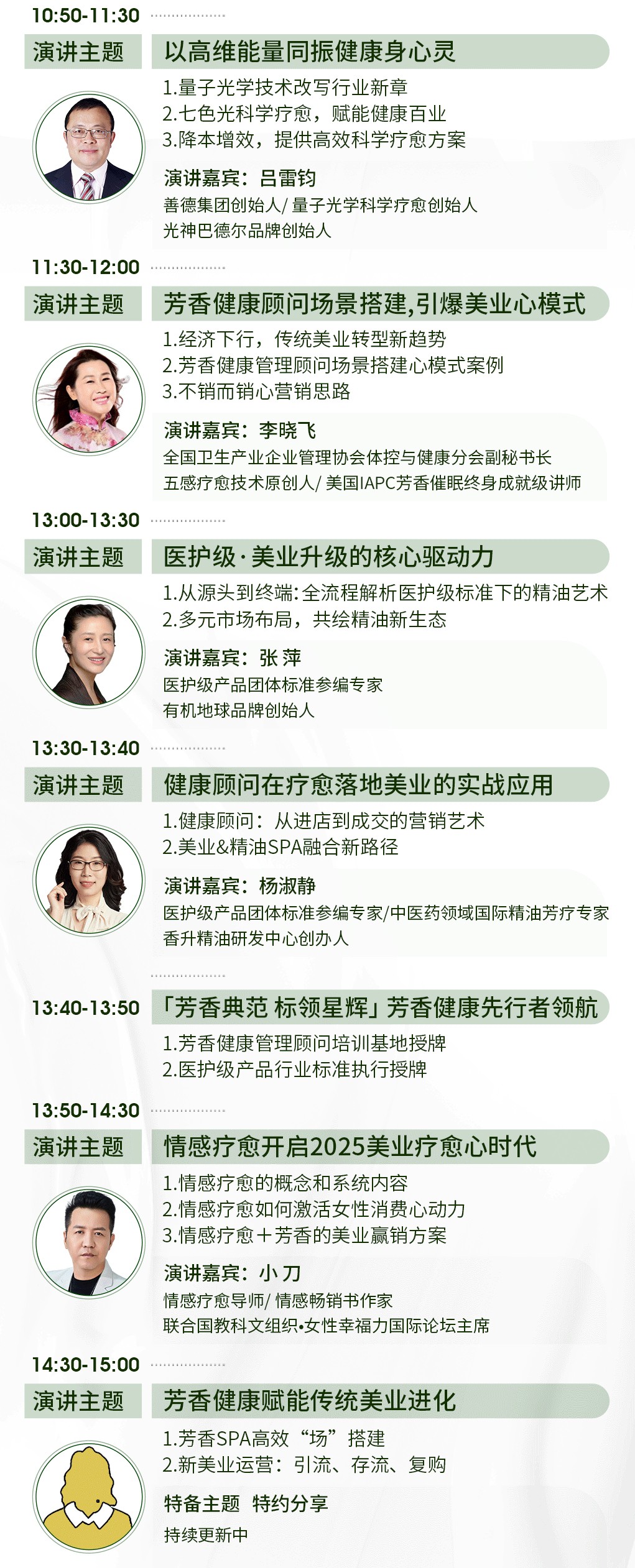 10:50-11:30

演讲主题

以高维能量同振健康身心灵

1.量子光学技术改写行业新章
2.七色光科学疗愈，赋能健康百业
3.降本增效，提供高效科学疗愈方案

演讲嘉宾：吕雷钧
善德集团创始人/ 量子光学科学疗愈创始人
光神巴德尔品牌创始人

11:30-12:00

演讲主题

芳香健康顾问场景搭建,引爆美业心模式

1.经济下行，传统美业转型新趋势
2.芳香健康管理顾问场景搭建心模式案例
3.不销而销心营销思路

演讲嘉宾：李晓飞
全国卫生产业企业管理协会体控与健康分会副秘书长
五感疗愈技术原创人/ 美国IAPC芳香催眠终身成就级讲师

13:00-13:30

演讲主题

医护级·美业升级的核心驱动力

1.从源头到终端:全流程解析医护级标准下的精油艺术
2.多元市场布局，共绘精油新生态

演讲嘉宾：张 萍
医护级产品团体标准参编专家
有机地球品牌创始人

13:30-13:40

演讲主题

健康顾问在疗愈落地美业的实战应用

1.健康顾问：从进店到成交的营销艺术
2.美业&精油SPA融合新路径

演讲嘉宾：杨淑静
医护级产品团体标准参编专家/中医药领域国际精油芳疗专家
香升精油研发中心创办人

13:40-13:50

「芳香典范 标领星辉」芳香健康先行者领航

1.芳香健康管理顾问培训基地授牌
2.医护级产品行业标准执行授牌

13:50-14:30

演讲主题

情感疗愈开启2025美业疗愈心时代

1.情感疗愈的概念和系统内容
2.情感疗愈如何激活女性消费心动力
3.情感疗愈＋芳香的美业赢销方案

演讲嘉宾：小 刀
情感疗愈导师/ 情感畅销书作家
联合国教科文组织•女性幸福力国际论坛主席

14:30-15:00

演讲主题

芳香健康赋能传统美业进化

1.芳香SPA高效“场”搭建
2.新美业运营：引流、存流、复购

特备主题 特约分享
持续更新中